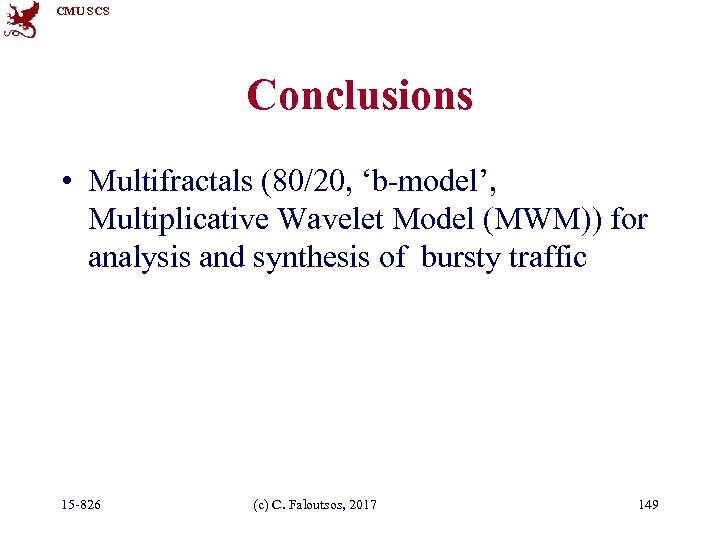 CMU SCS

Conclusions

• Multifractals (80/20, ‘b-model’, Multiplicative Wavelet Model (MWM)) for analysis and synthesis of bursty traffic

15-826 (c) C. Faloutsos, 2017 149